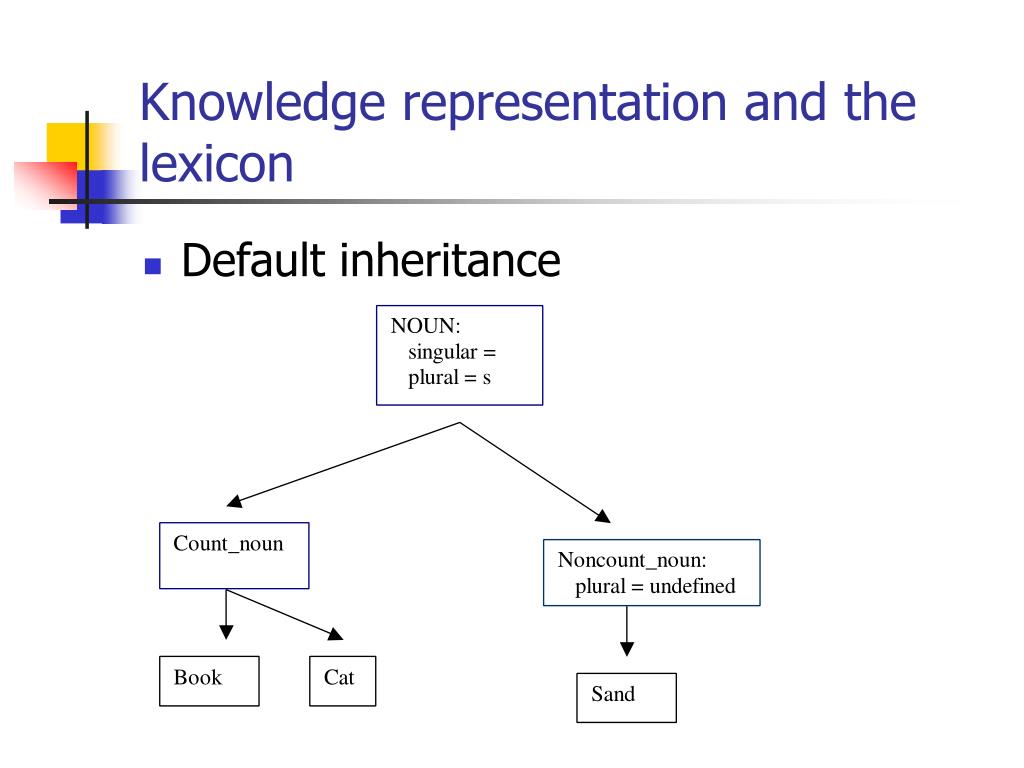 Knowledge representation and the lexicon

Default inheritance

NOUN:
singular =
plural = s

Count_noun

Noncount_noun:
plural = undefined

Book

Cat

Sand